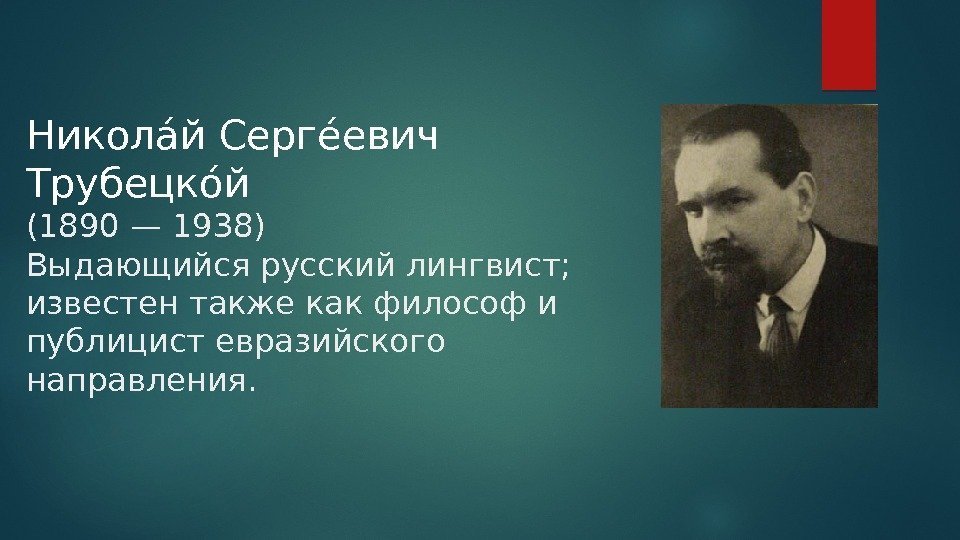 Никола́й Серге́евич Трубецко́й
(1890 — 1938)
Выдающийся русский лингвист; известен также как философ и публицист евразийского направления.